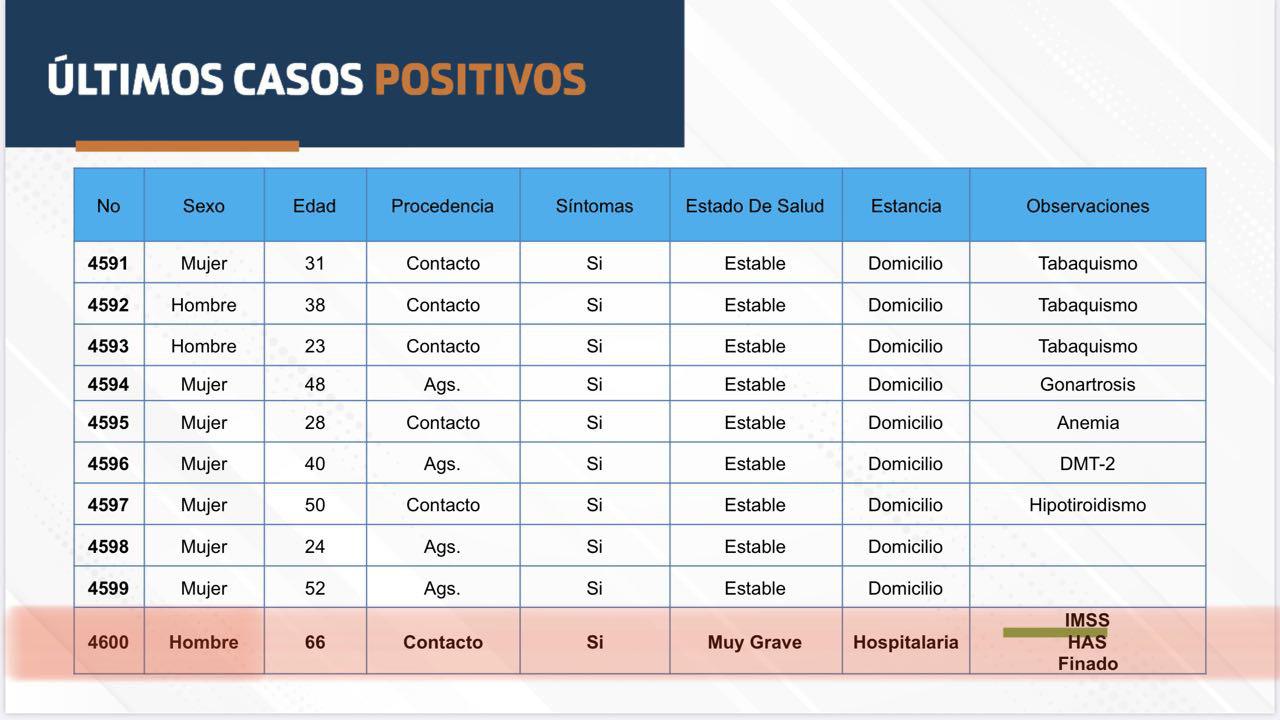 ÚLTIMOS CASOS POSITIVOS

| No | Sexo | Edad | Procedencia | Síntomas | Estado De Salud | Estancia | Observaciones |
|---|---|---|---|---|---|---|---|
| 4591 | Mujer | 31 | Contacto | Si | Estable | Domicilio | Tabaquismo |
| 4592 | Hombre | 38 | Contacto | Si | Estable | Domicilio | Tabaquismo |
| 4593 | Hombre | 23 | Contacto | Si | Estable | Domicilio | Tabaquismo |
| 4594 | Mujer | 48 | Ags. | Si | Estable | Domicilio | Gonartrosis |
| 4595 | Mujer | 28 | Contacto | Si | Estable | Domicilio | Anemia |
| 4596 | Mujer | 40 | Ags. | Si | Estable | Domicilio | DMT-2 |
| 4597 | Mujer | 50 | Contacto | Si | Estable | Domicilio | Hipotiroidismo |
| 4598 | Mujer | 24 | Ags. | Si | Estable | Domicilio | |
| 4599 | Mujer | 52 | Ags. | Si | Estable | Domicilio | |
| 4600 | Hombre | 66 | Contacto | Si | Muy Grave | Hospitalaria | IMSS HAS Finado |